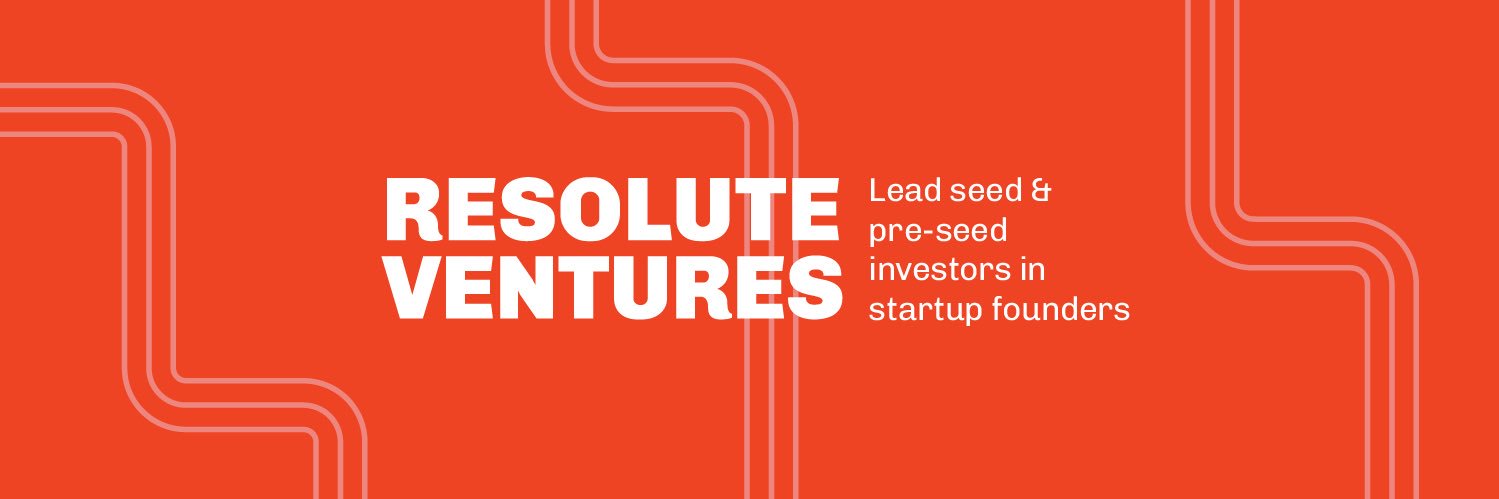 RESOLUTE VENTURES

Lead seed & pre-seed investors in startup founders